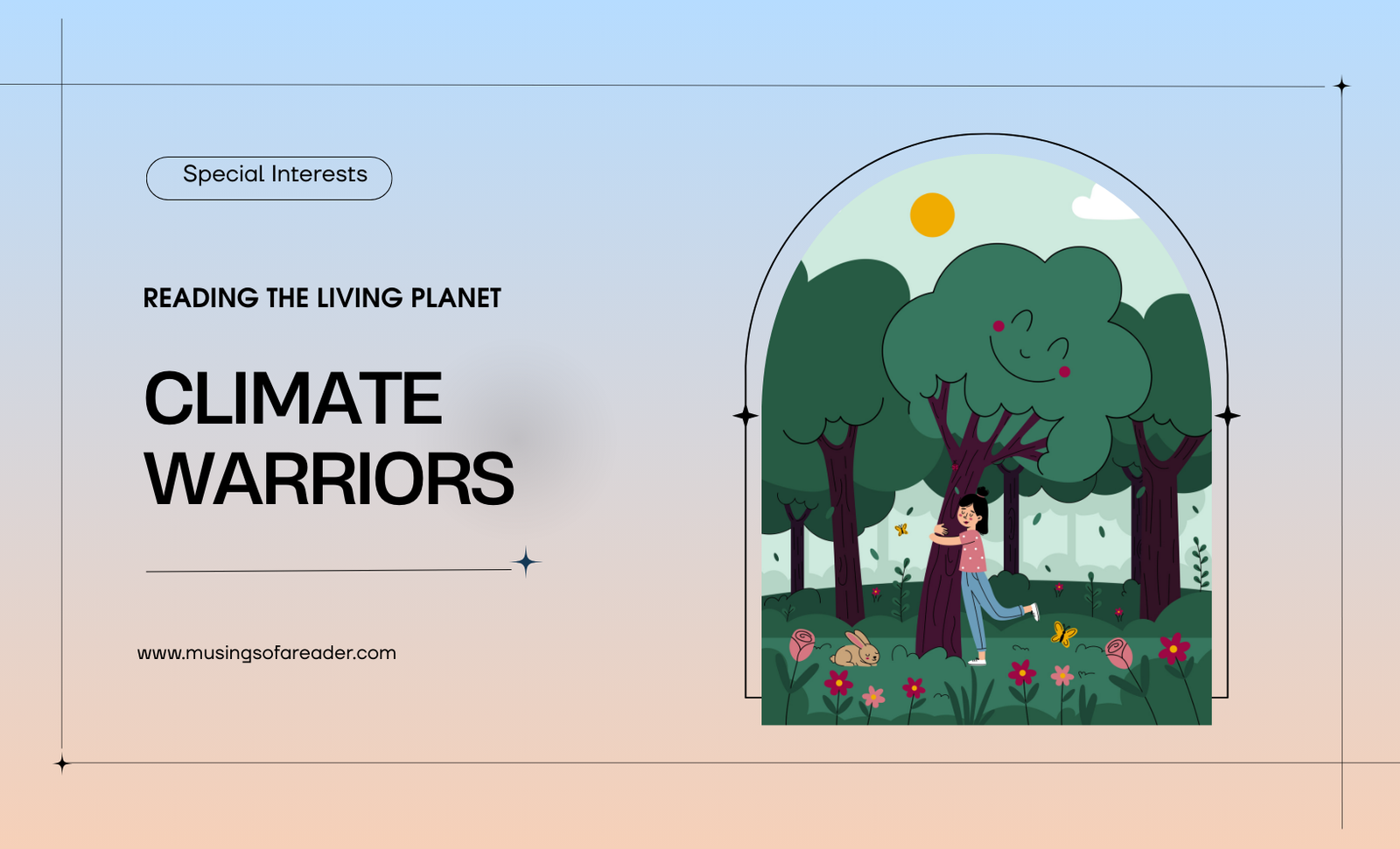 Special Interests

READING THE LIVING PLANET

CLIMATE WARRIORS

www.musingsofareader.com